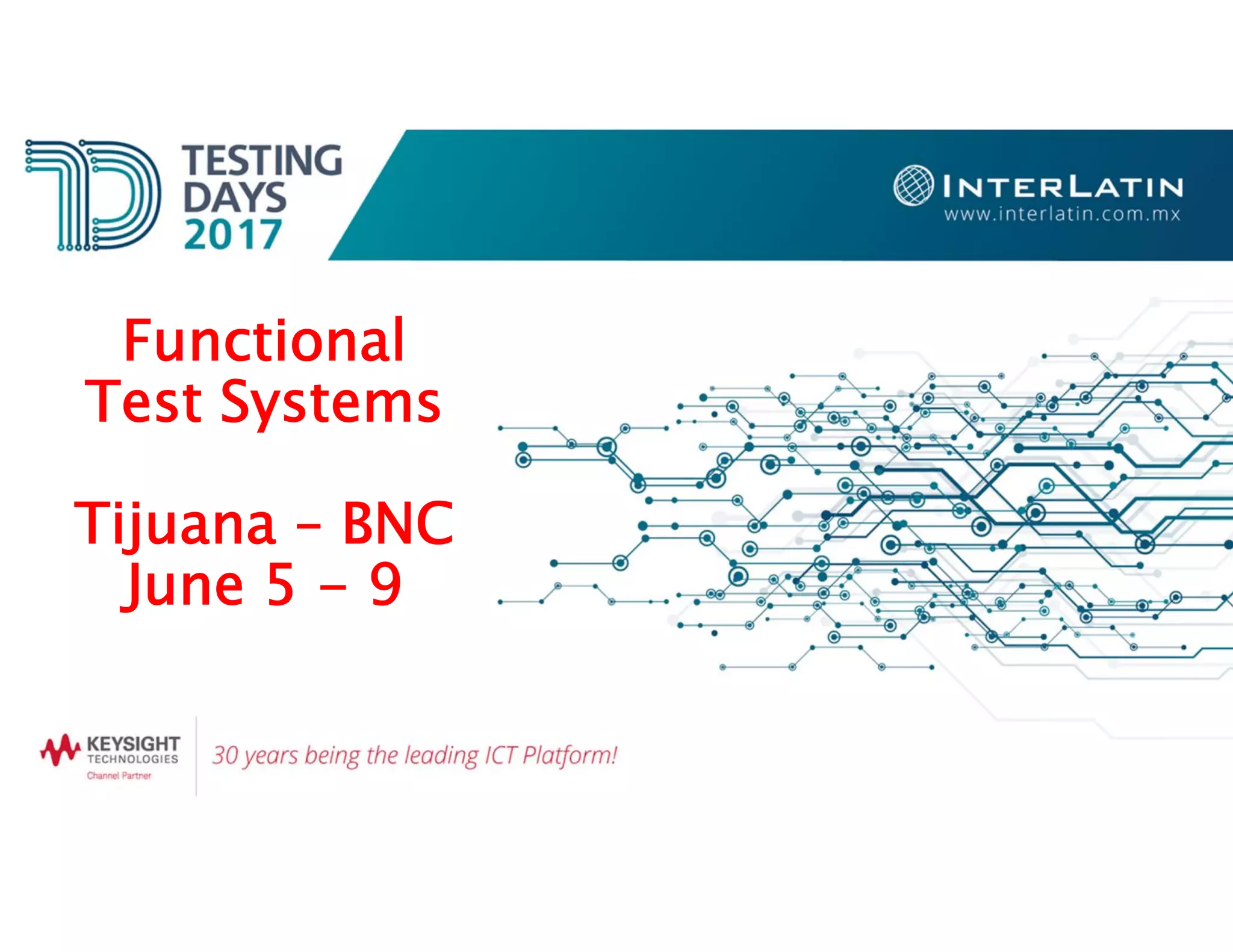 TESTING
DAYS
2017

INTERLATIN
www.interlatin.com.mx

Functional
Test Systems

Tijuana – BNC
June 5 – 9

KEYSIGHT
TECHNOLOGIES
Channel Partner

30 years being the leading ICT Platform!